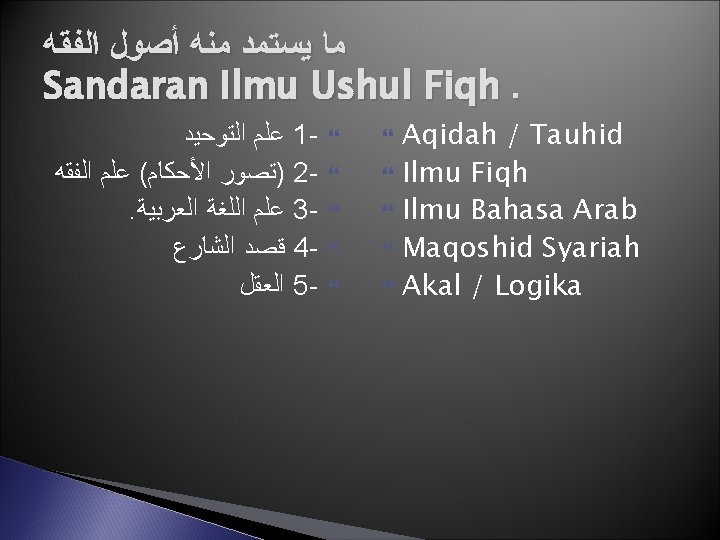 ما يستمد منه أصول الفقه
Sandaran Ilmu Ushul Fiqh .

1- علم التوحيد
2- (تصور الأحكام) علم الفقه
3- علم اللغة العربية.
4- قصد الشارع
5- العقل

Aqidah / Tauhid
Ilmu Fiqh
Ilmu Bahasa Arab
Maqoshid Syariah
Akal / Logika